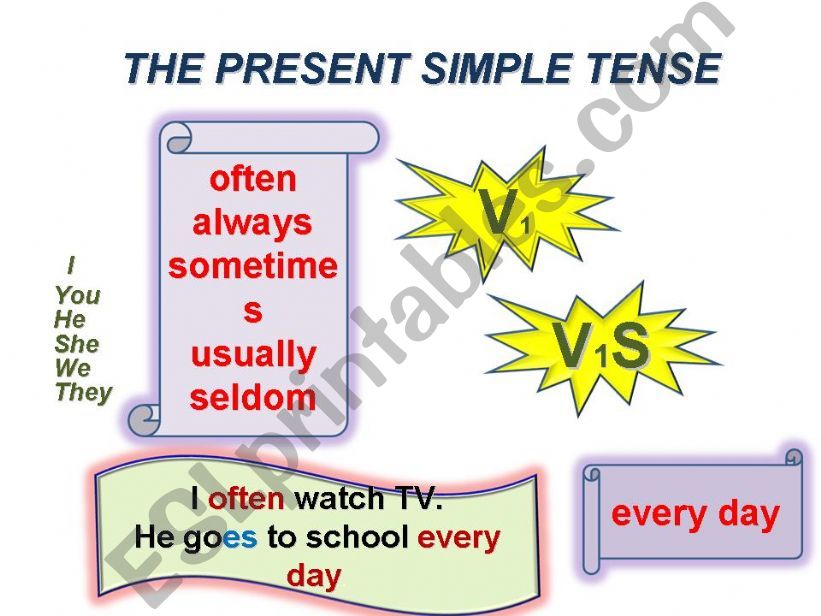 THE PRESENT SIMPLE TENSE

I
You
He
She
We
They

often
always
sometimes
usually
seldom

$V_1$

$V_1S$

I often watch TV.
He goes to school every day

every day

ESLprintables.com